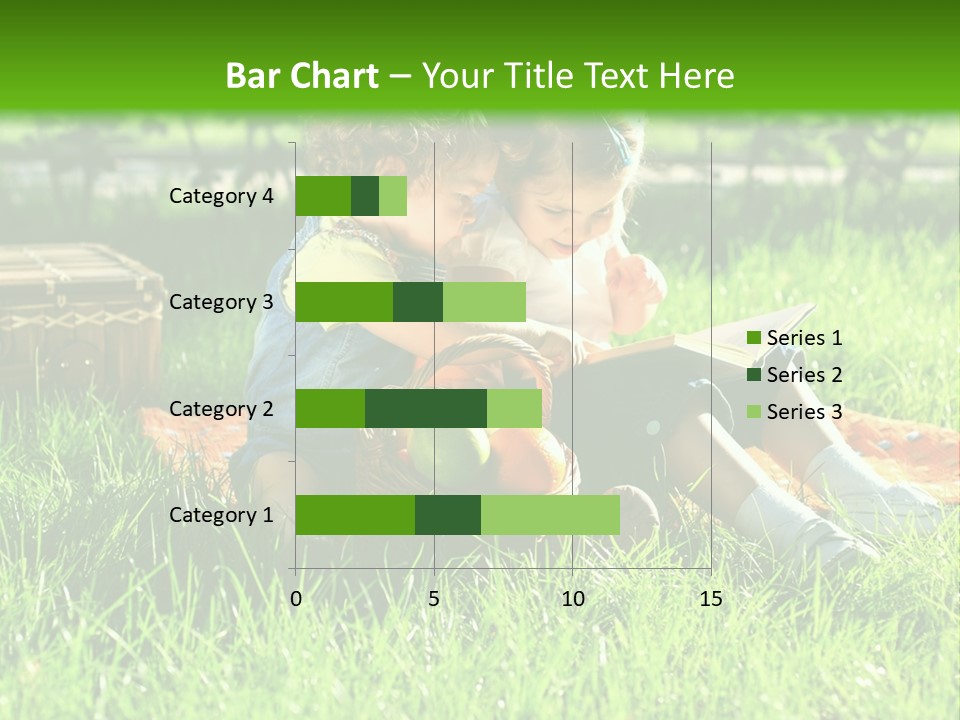 Bar Chart – Your Title Text Here

Category 4
Category 3
Category 2
Category 1

0
5
10
15

Series 1
Series 2
Series 3